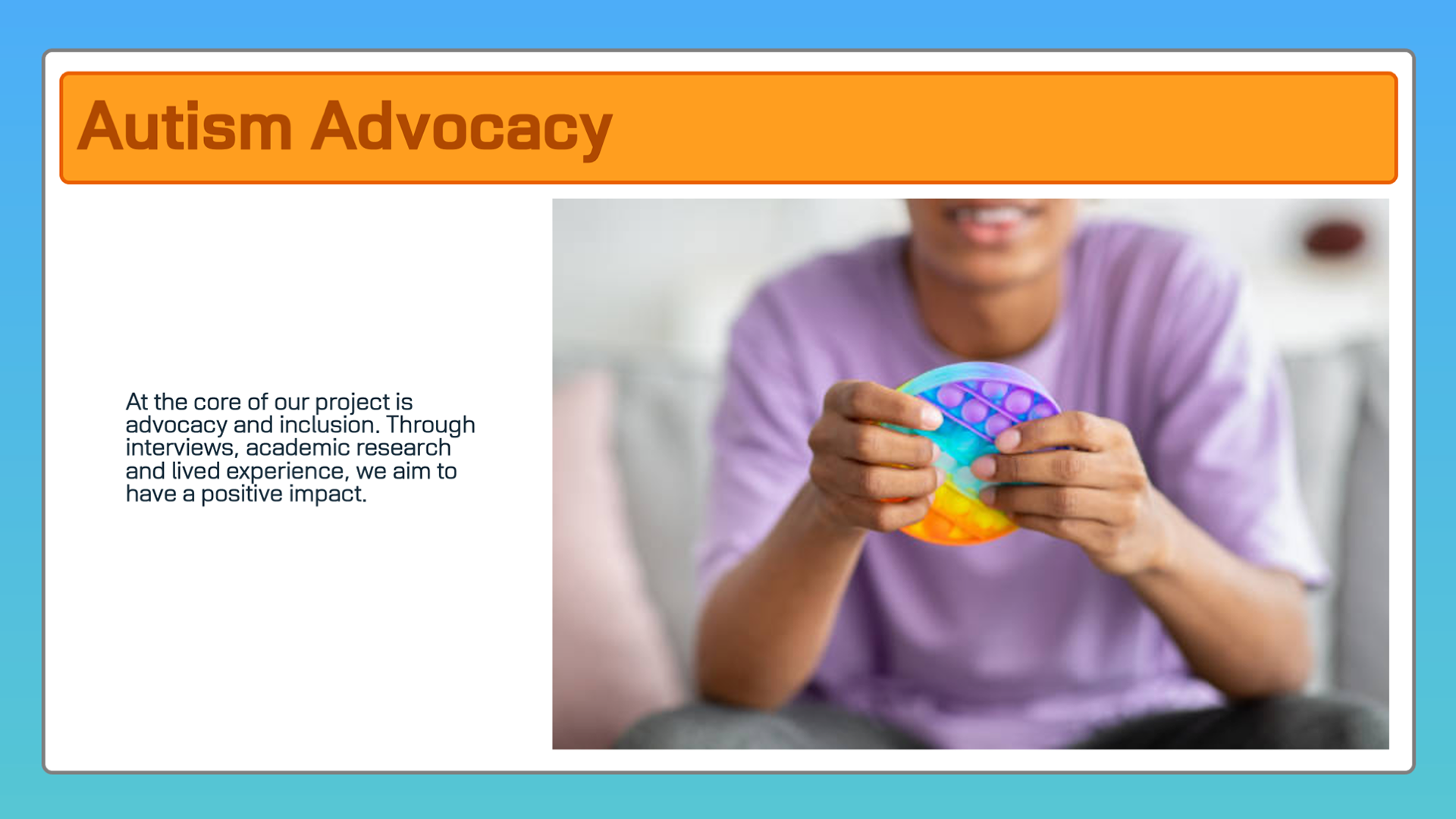 Autism Advocacy

At the core of our project is advocacy and inclusion. Through interviews, academic research and lived experience, we aim to have a positive impact.